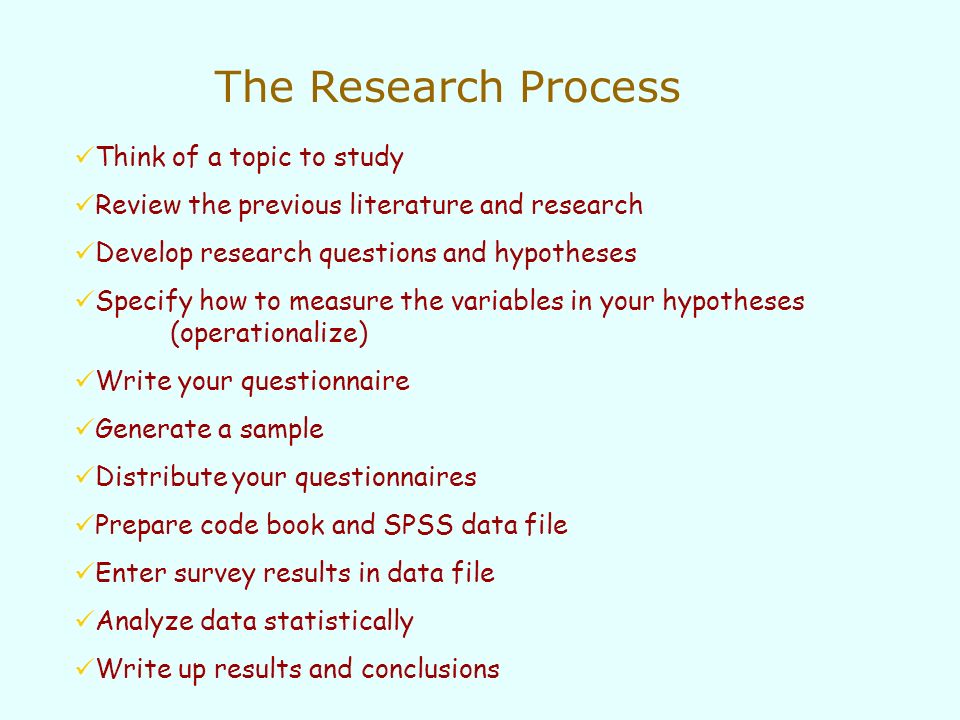 The Research Process

✓Think of a topic to study

✓Review the previous literature and research

✓Develop research questions and hypotheses

✓Specify how to measure the variables in your hypotheses (operationalize)

✓Write your questionnaire

✓Generate a sample

✓Distribute your questionnaires

✓Prepare code book and SPSS data file

✓Enter survey results in data file

✓Analyze data statistically

✓Write up results and conclusions